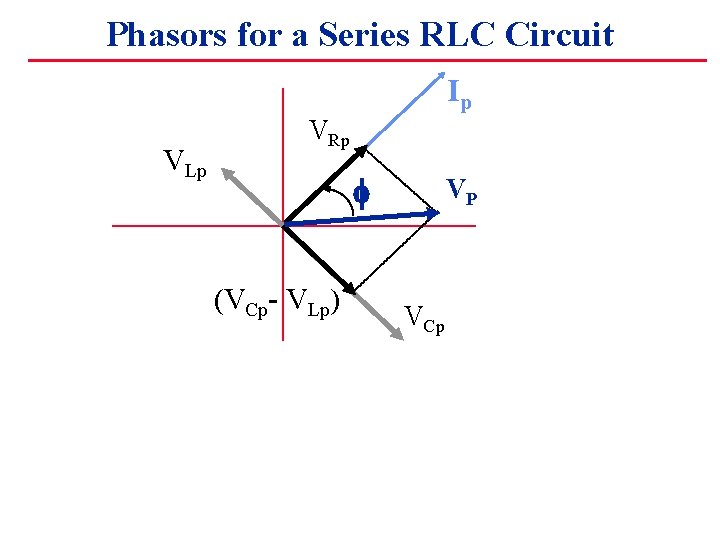 Phasors for a Series RLC Circuit

$I_p$

$V_{Rp}$

$V_{Lp}$

$\phi$

$V_P$

$(V_{Cp} - V_{Lp})$

$V_{Cp}$